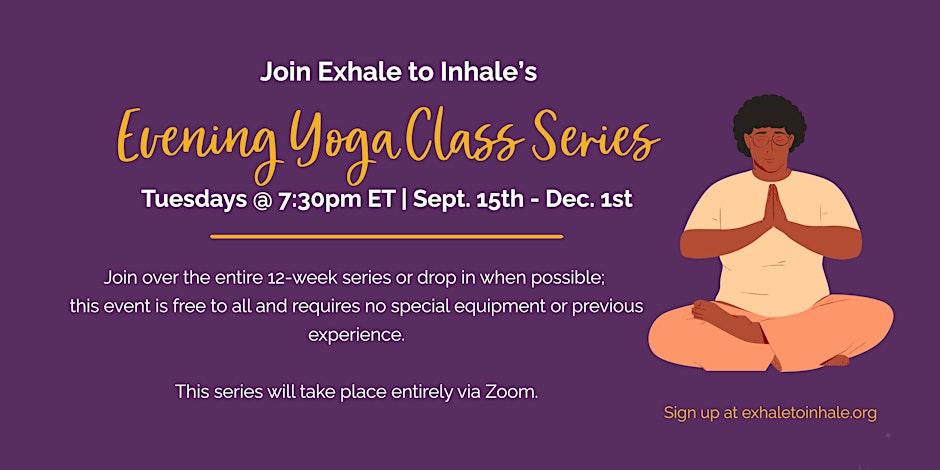 Join Exhale to Inhale's

Evening Yoga Class Series

Tuesdays @ 7:30pm ET | Sept. 15th - Dec. 1st

Join over the entire 12-week series or drop in when possible; this event is free to all and requires no special equipment or previous experience.

This series will take place entirely via Zoom.

Sign up at exhaletoinhale.org